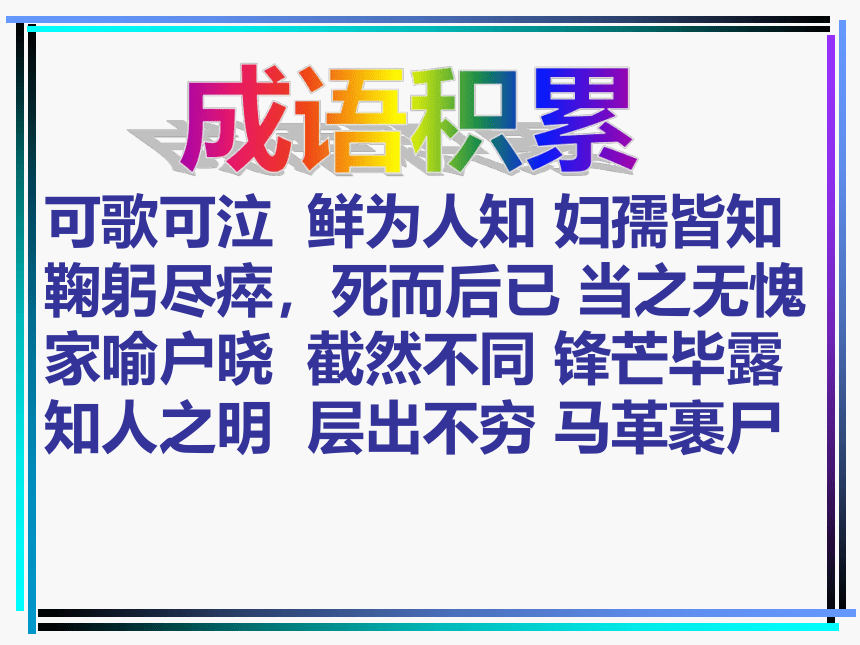 成语积累

可歌可泣 鲜为人知 妇孺皆知
鞠躬尽瘁，死而后已 当之无愧
家喻户晓 截然不同 锋芒毕露
知人之明 层出不穷 马革裹尸